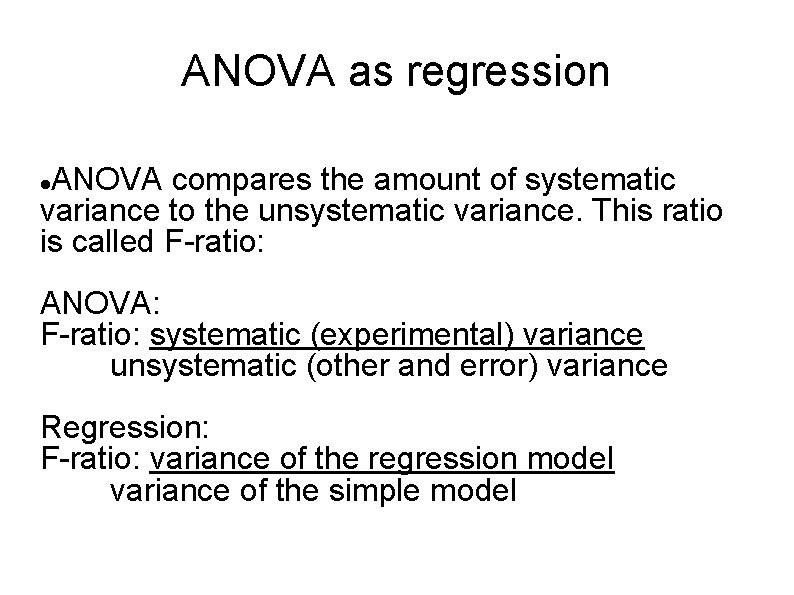 ANOVA as regression

•ANOVA compares the amount of systematic variance to the unsystematic variance. This ratio is called F-ratio:

ANOVA:
F-ratio: systematic (experimental) variance
unsystematic (other and error) variance

Regression:
F-ratio: variance of the regression model
variance of the simple model